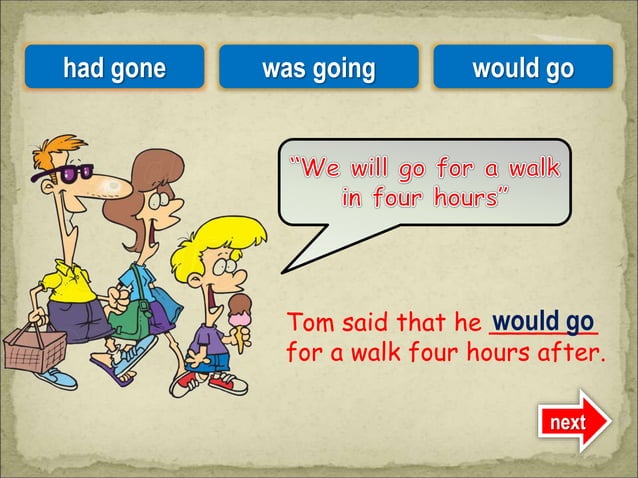 had gone

was going

would go

"We will go for a walk in four hours"

Tom said that he would go for a walk four hours after.

next